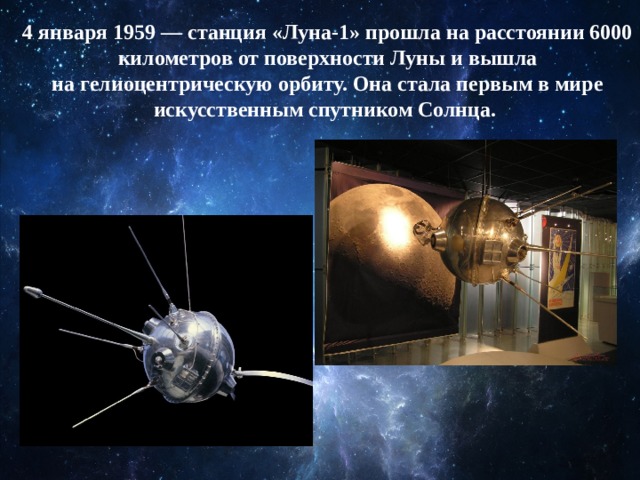 4 января 1959 — станция «Луна-1» прошла на расстоянии 6000 километров от поверхности Луны и вышла на гелиоцентрическую орбиту. Она стала первым в мире искусственным спутником Солнца.